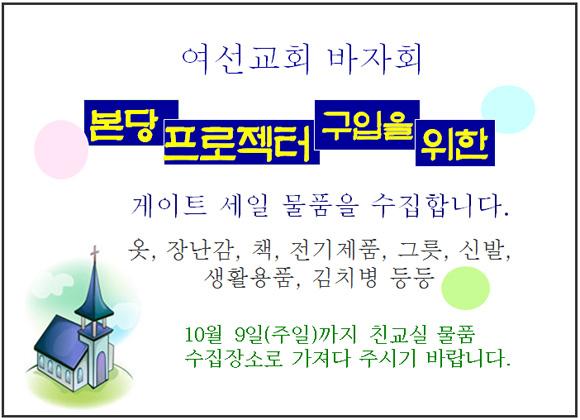 여선교회 바자회

본당 프로젝터 구입을 위한

게이트 세일 물품을 수집합니다.

옷, 장난감, 책, 전기제품, 그릇, 신발, 생활용품, 김치병 등등

10월 9일(주일)까지 친교실 물품 수집장소로 가져다 주시기 바랍니다.